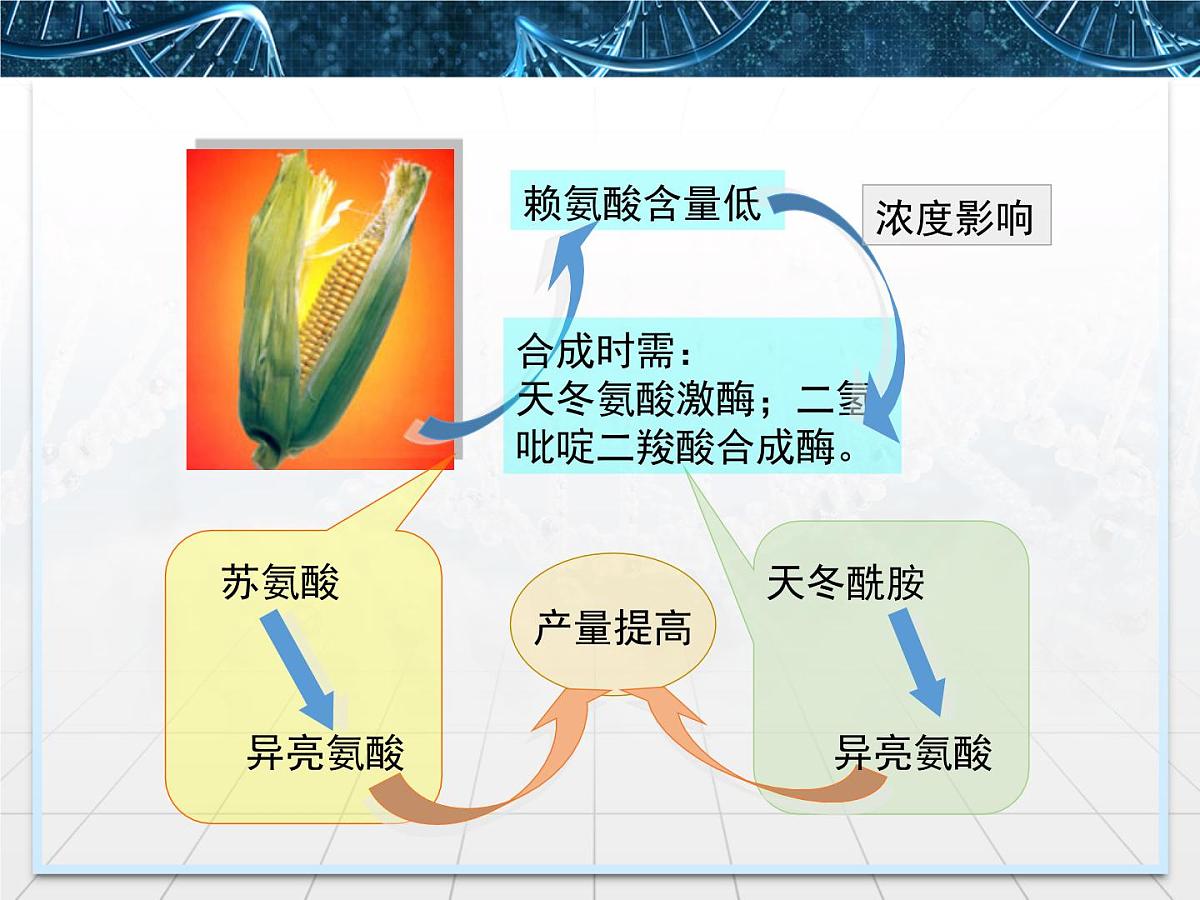 赖氨酸含量低

浓度影响

合成时需：
天冬氨酸激酶；二氢吡啶二羧酸合成酶。

苏氨酸

异亮氨酸

产量提高

天冬酰胺

异亮氨酸